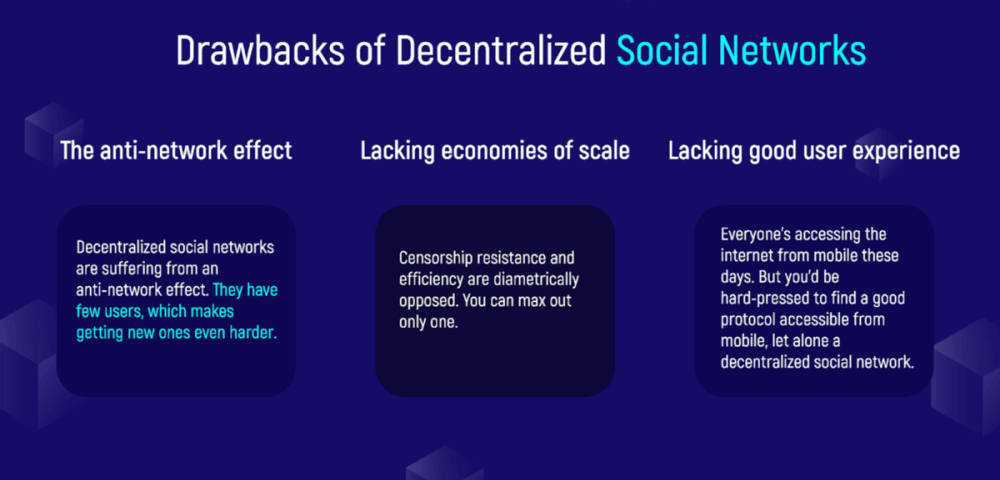 Drawbacks of Decentralized Social Networks

The anti-network effect

Decentralized social networks are suffering from an anti-network effect. They have few users, which makes getting new ones even harder.

Lacking economies of scale

Censorship resistance and efficiency are diametrically opposed. You can max out only one.

Lacking good user experience

Everyone's accessing the internet from mobile these days. But you'd be hard-pressed to find a good protocol accessible from mobile, let alone a decentralized social network.